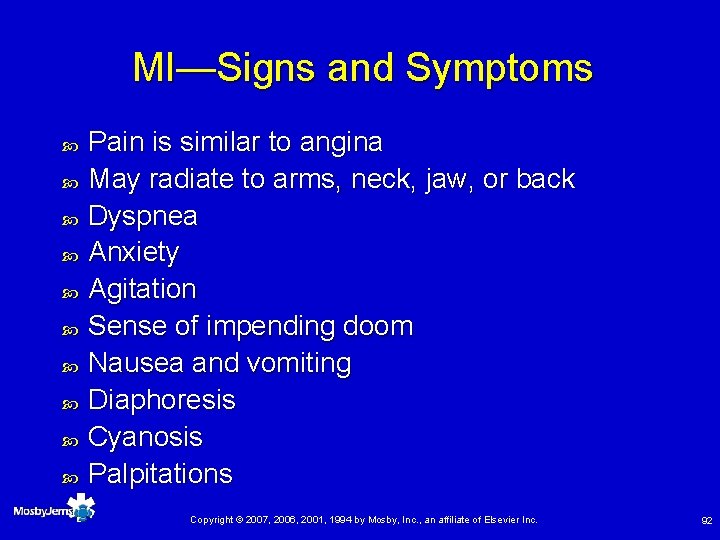 MI—Signs and Symptoms

Pain is similar to angina
May radiate to arms, neck, jaw, or back
Dyspnea
Anxiety
Agitation
Sense of impending doom
Nausea and vomiting
Diaphoresis
Cyanosis
Palpitations

MosbyJems

Copyright © 2007, 2006, 2001, 1994 by Mosby, Inc., an affiliate of Elsevier Inc.

92